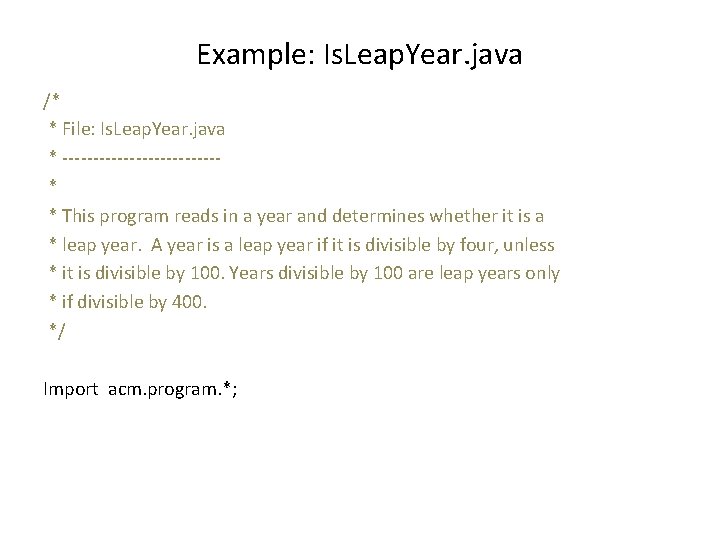 Example: IsLeapYear.java

/*
* File: IsLeapYear.java
* -------------------------
*
* This program reads in a year and determines whether it is a
* leap year. A year is a leap year if it is divisible by four, unless
* it is divisible by 100. Years divisible by 100 are leap years only
* if divisible by 400.
*/

Import acm.program.*;